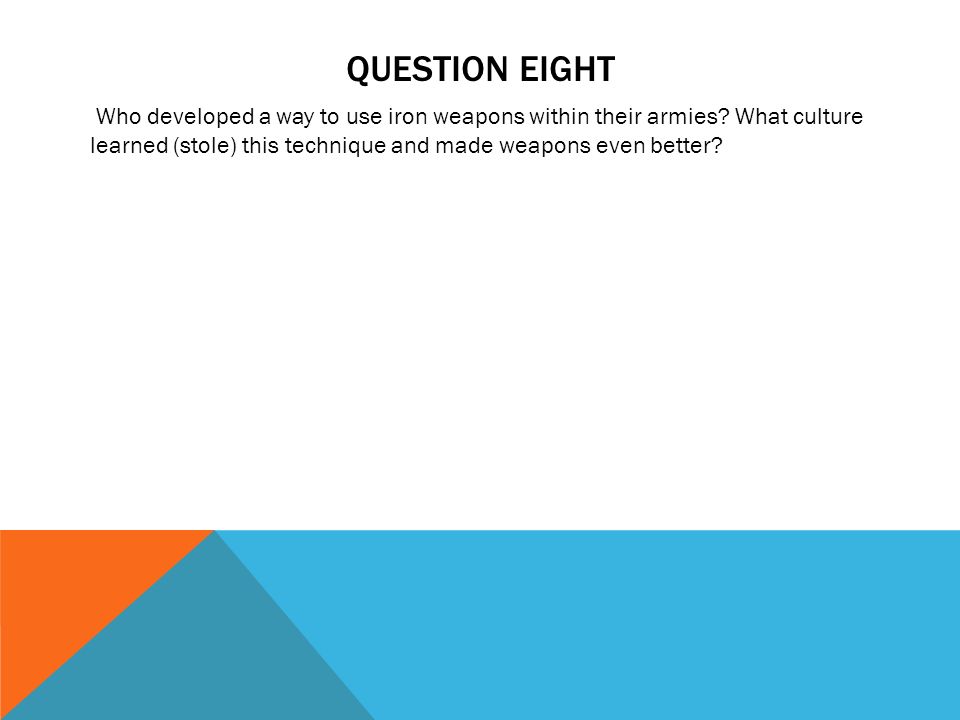 QUESTION EIGHT

Who developed a way to use iron weapons within their armies? What culture learned (stole) this technique and made weapons even better?